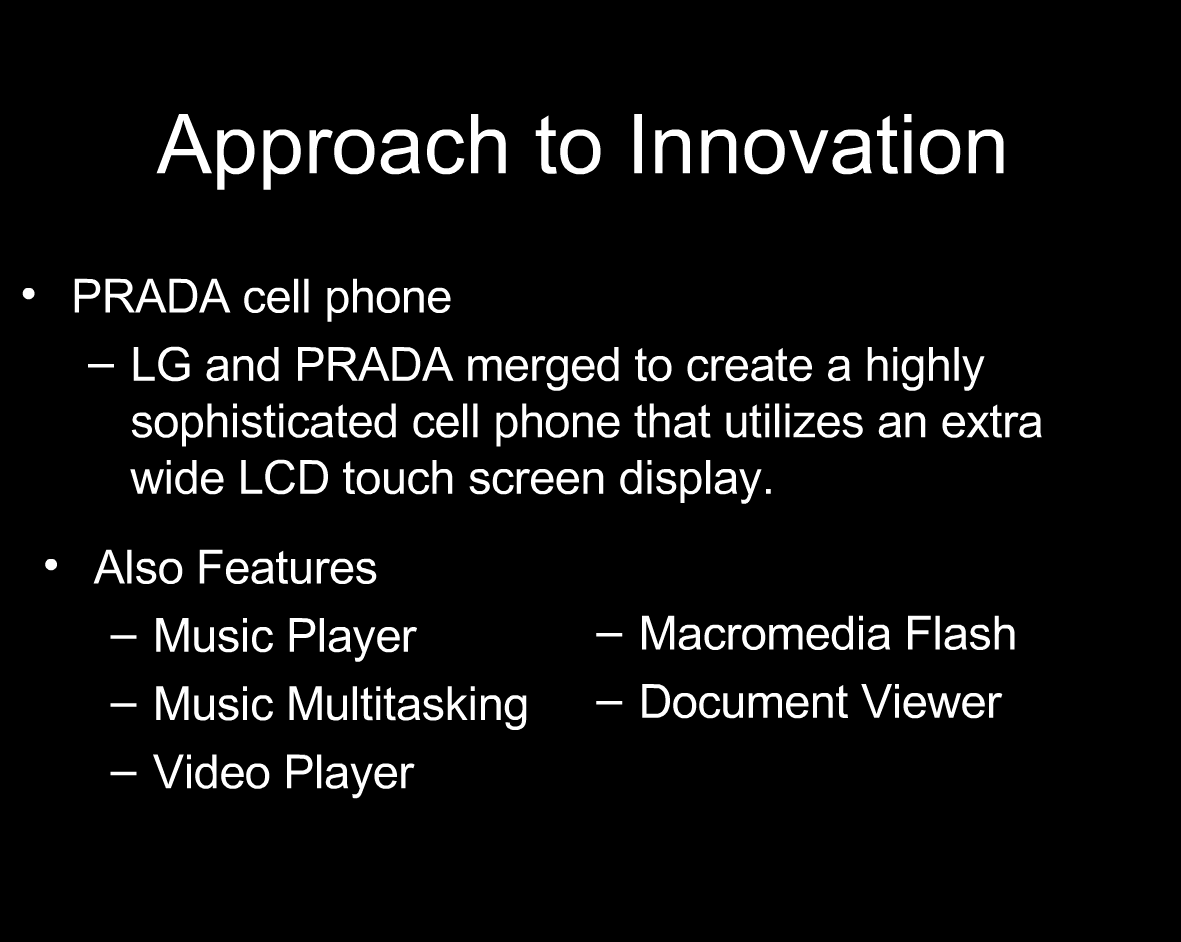 Approach to Innovation

• PRADA cell phone
– LG and PRADA merged to create a highly sophisticated cell phone that utilizes an extra wide LCD touch screen display.

• Also Features
– Music Player
– Music Multitasking
– Video Player

– Macromedia Flash
– Document Viewer